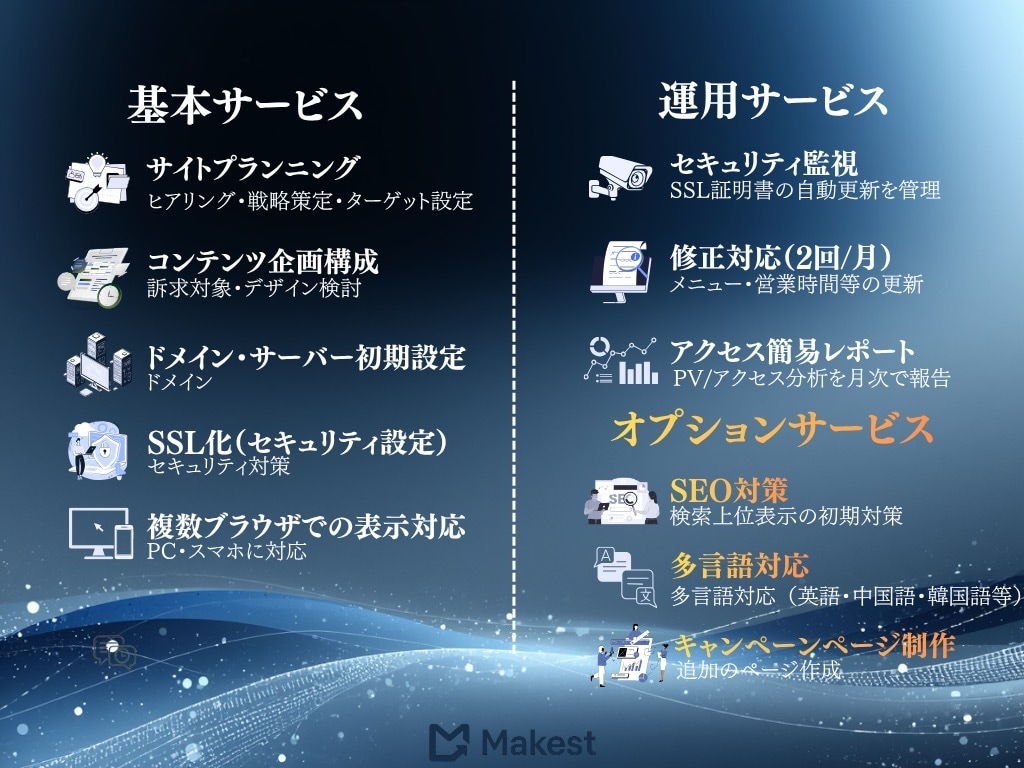 基本サービス

サイトプランニング
ヒアリング・戦略策定・ターゲット設定

コンテンツ企画構成
訴求対象・デザイン検討

ドメイン・サーバー初期設定
ドメイン

SSL化（セキュリティ設定）
セキュリティ対策

複数ブラウザでの表示対応
PC・スマホに対応

運用サービス

セキュリティ監視
SSL証明書の自動更新を管理

修正対応（2回/月）
メニュー・営業時間等の更新

アクセス簡易レポート
PV/アクセス分析を月次で報告

オプションサービス

SEO対策
検索上位表示の初期対策

多言語対応
多言語対応（英語・中国語・韓国語等）

キャンペーンページ制作
追加のページ作成

Makest